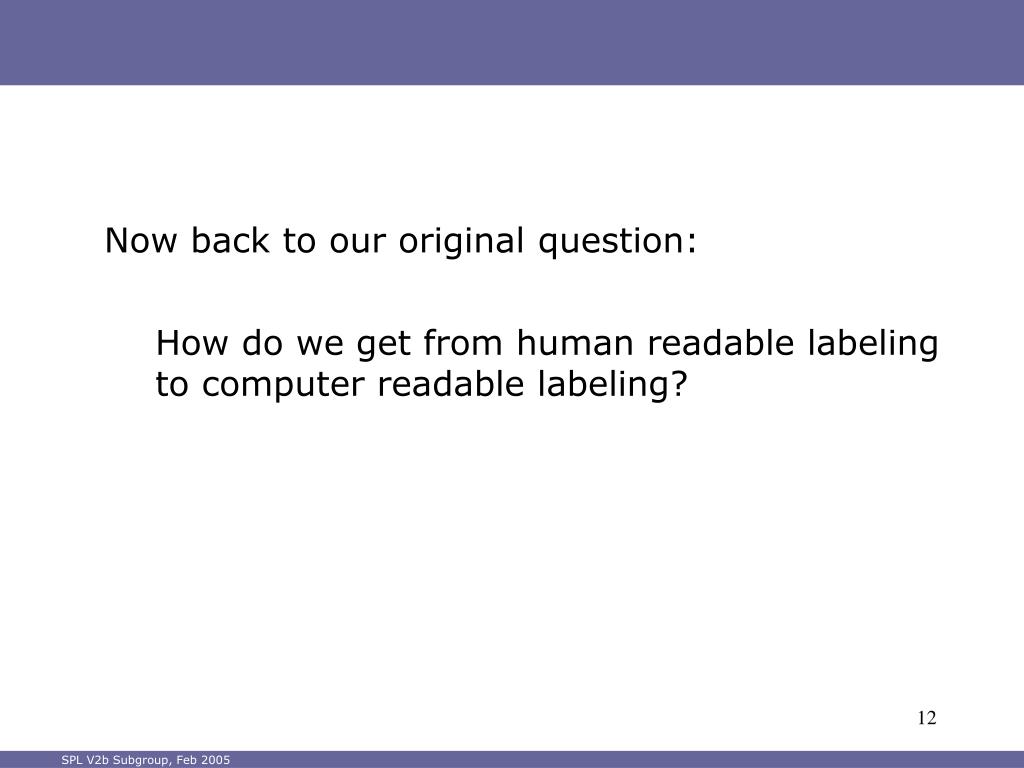 Now back to our original question:

How do we get from human readable labeling to computer readable labeling?

12

SPL V2b Subgroup, Feb 2005